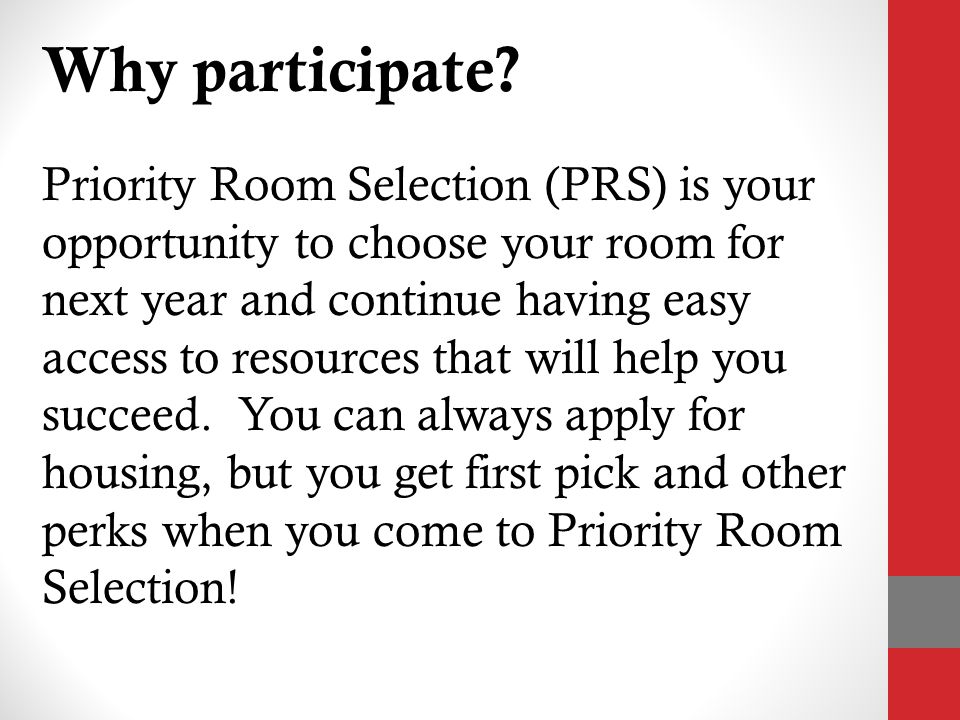 Why participate?

Priority Room Selection (PRS) is your opportunity to choose your room for next year and continue having easy access to resources that will help you succeed. You can always apply for housing, but you get first pick and other perks when you come to Priority Room Selection!